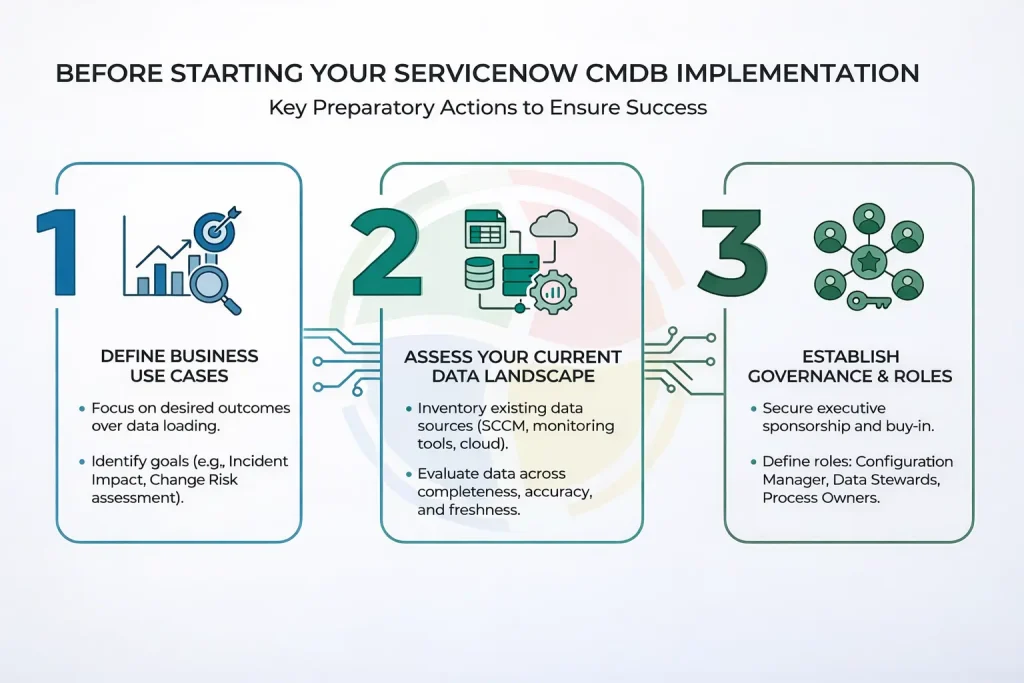 BEFORE STARTING YOUR SERVICENOW CMDB IMPLEMENTATION

Key Preparatory Actions to Ensure Success

1

DEFINE BUSINESS USE CASES

• Focus on desired outcomes over data loading.

• Identify goals (e.g., Incident Impact, Change Risk assessment).

2

ASSESS YOUR CURRENT DATA LANDSCAPE

• Inventory existing data sources (SCCM, monitoring tools, cloud).

• Evaluate data across completeness, accuracy, and freshness.

3

ESTABLISH GOVERNANCE & ROLES

• Secure executive sponsorship and buy-in.

• Define roles: Configuration Manager, Data Stewards, Process Owners.